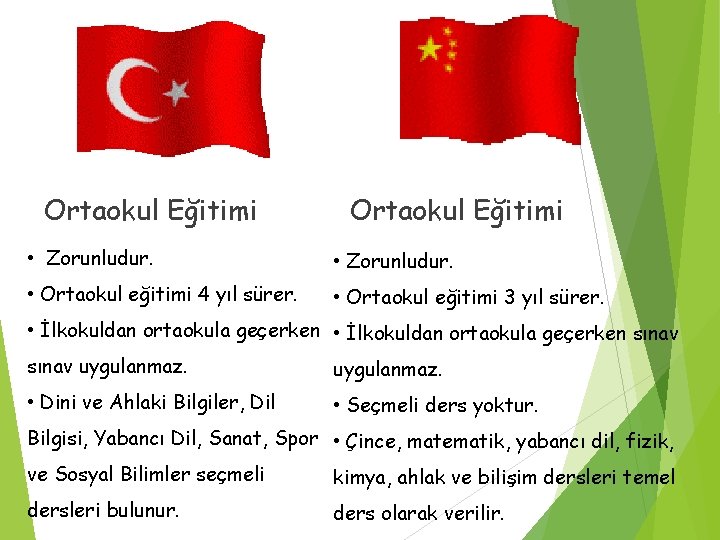 Ortaokul Eğitimi

• Zorunludur.

• Ortaokul eğitimi 4 yıl sürer.

• İlkokuldan ortaokula geçerken sınav uygulanmaz.

• Dini ve Ahlaki Bilgiler, Dil Bilgisi, Yabancı Dil, Sanat, Spor ve Sosyal Bilimler seçmeli dersleri bulunur.

Ortaokul Eğitimi

• Zorunludur.

• Ortaokul eğitimi 3 yıl sürer.

• İlkokuldan ortaokula geçerken sınav uygulanmaz.

• Seçmeli ders yoktur.

• Çince, matematik, yabancı dil, fizik, kimya, ahlak ve bilişim dersleri temel ders olarak verilir.